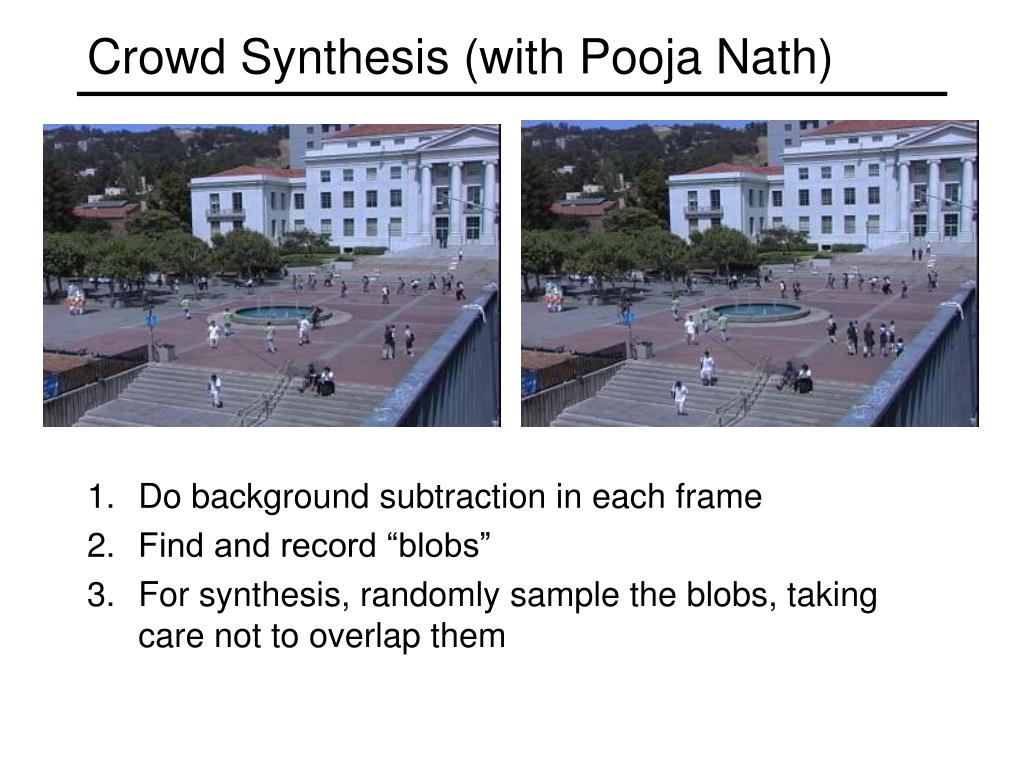 Crowd Synthesis (with Pooja Nath)

1. Do background subtraction in each frame
2. Find and record “blobs”
3. For synthesis, randomly sample the blobs, taking care not to overlap them